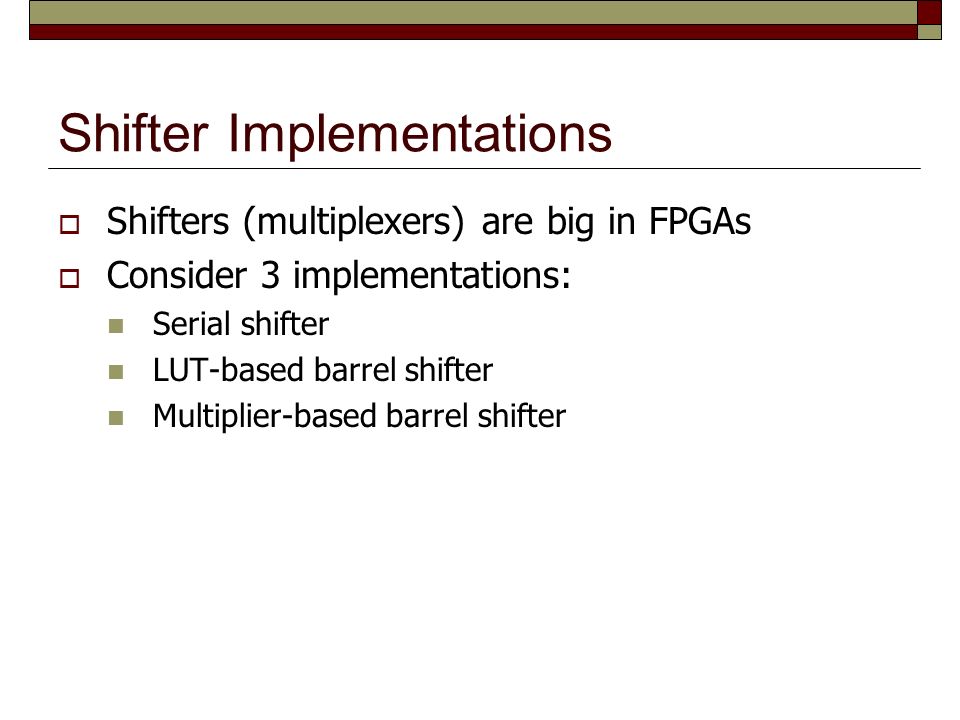 Shifter Implementations

Shifters (multiplexers) are big in FPGAs

Consider 3 implementations:

Serial shifter

LUT-based barrel shifter

Multiplier-based barrel shifter